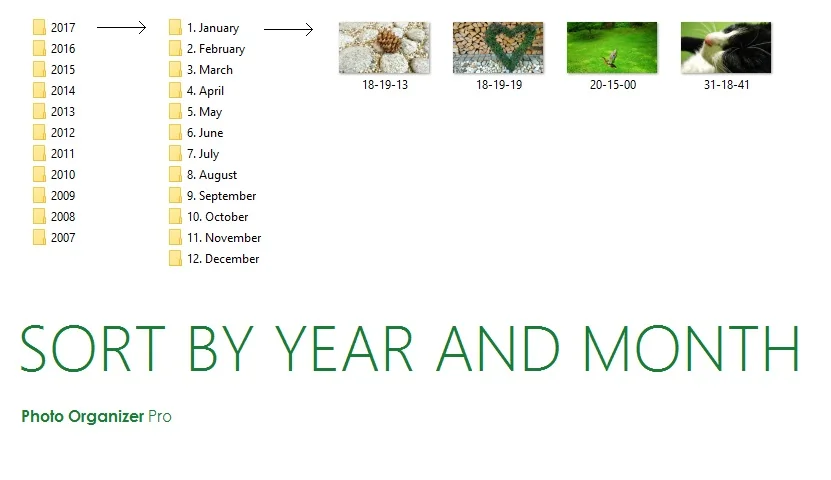 2017
2016
2015
2014
2013
2012
2011
2010
2009
2008
2007

1. January
2. February
3. March
4. April
5. May
6. June
7. July
8. August
9. September
10. October
11. November
12. December

18-19-13
18-19-19
20-15-00
31-18-41

SORT BY YEAR AND MONTH

Photo Organizer Pro